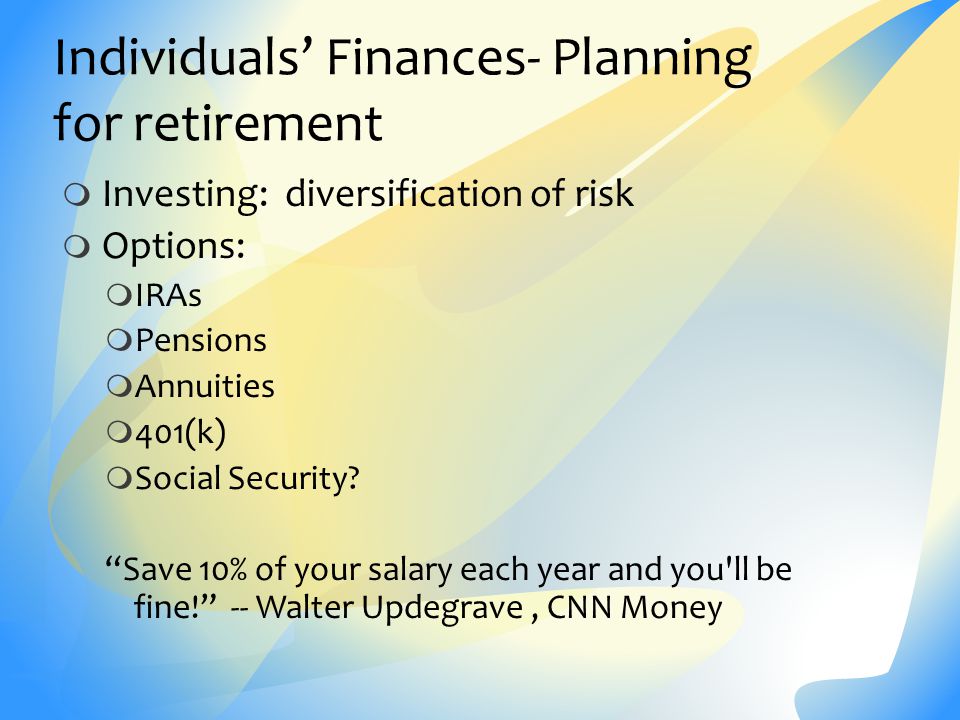 Individuals’ Finances- Planning for retirement

Investing: diversification of risk

Options:

IRAs

Pensions

Annuities

401(k)

Social Security?

“Save 10% of your salary each year and you'll be fine!” -- Walter Updegrave , CNN Money